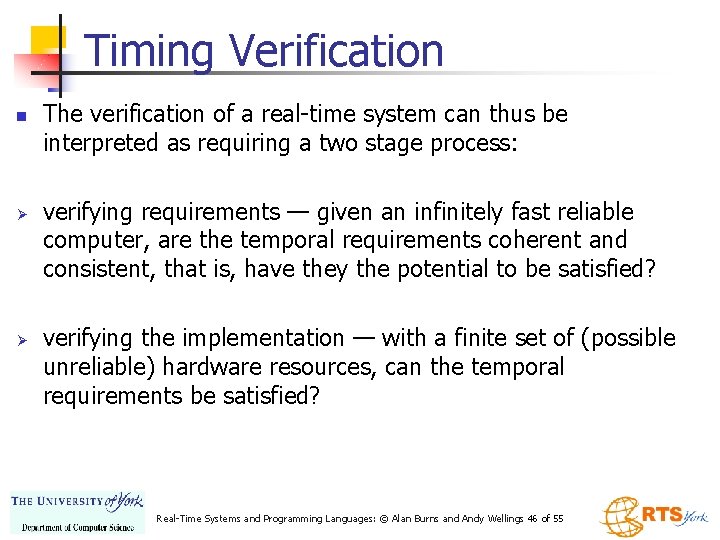 Timing Verification

The verification of a real-time system can thus be interpreted as requiring a two stage process:

verifying requirements — given an infinitely fast reliable computer, are the temporal requirements coherent and consistent, that is, have they the potential to be satisfied?

verifying the implementation — with a finite set of (possible unreliable) hardware resources, can the temporal requirements be satisfied?

THE UNIVERSITY of York
Department of Computer Science

Real-Time Systems and Programming Languages: © Alan Burns and Andy Wellings 46 of 55

RTS York